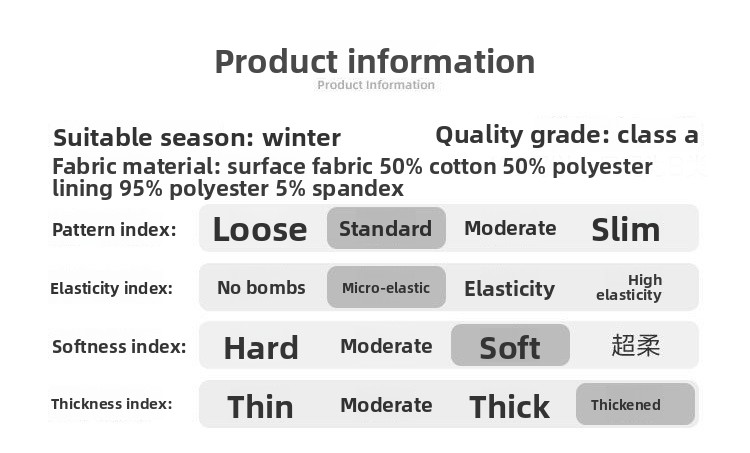 Product information
Product Information

Suitable season: winter
Quality grade: class a
Fabric material: surface fabric 50% cotton 50% polyester lining 95% polyester 5% spandex

| Pattern index: | Loose | Standard | Moderate | Slim |
|---|---|---|---|---|
| Elasticity index: | No bombs | Micro-elastic | Elasticity | High elasticity |
| Softness index: | Hard | Moderate | Soft | 超柔 |
| Thickness index: | Thin | Moderate | Thick | Thickened |